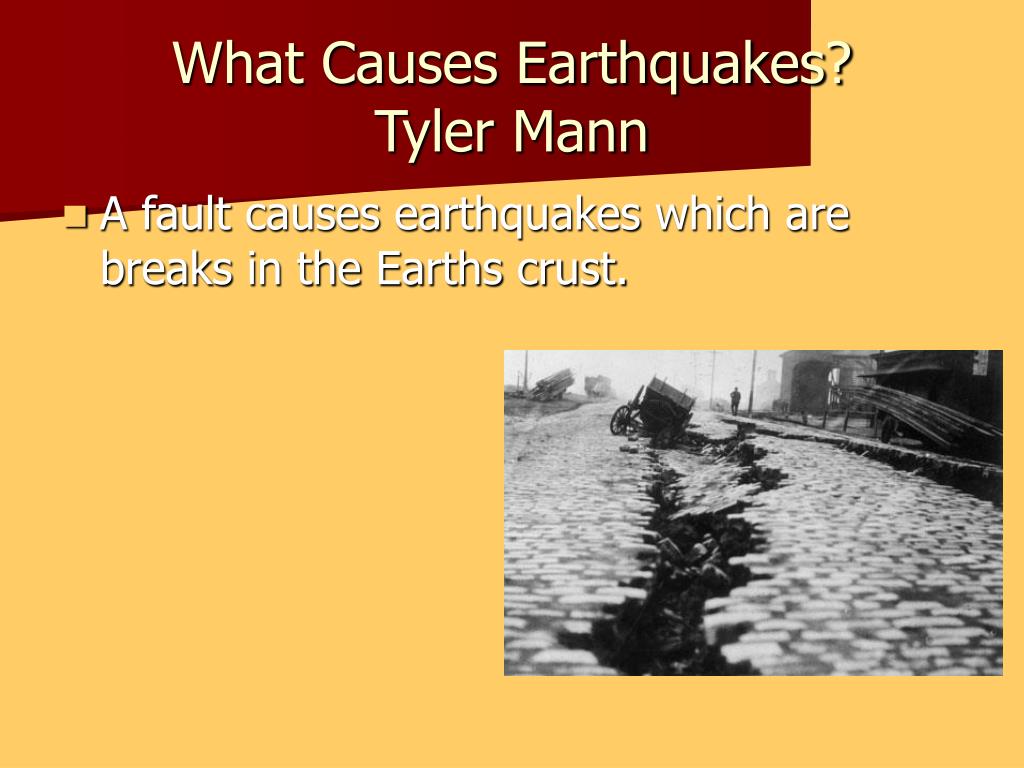 What Causes Earthquakes?
Tyler Mann

A fault causes earthquakes which are breaks in the Earths crust.